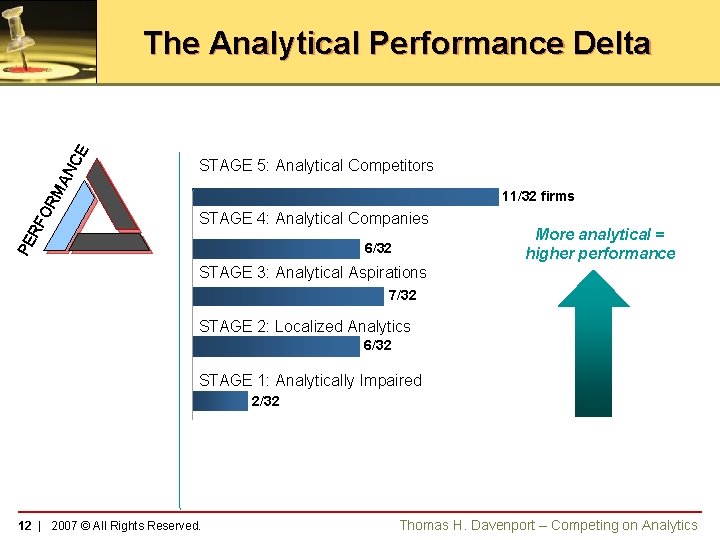 The Analytical Performance Delta

PERFORMANCE

STAGE 5: Analytical Competitors

11/32 firms

STAGE 4: Analytical Companies

6/32

STAGE 3: Analytical Aspirations

7/32

STAGE 2: Localized Analytics

6/32

STAGE 1: Analytically Impaired

2/32

More analytical = higher performance

12 | 2007 © All Rights Reserved.

Thomas H. Davenport – Competing on Analytics